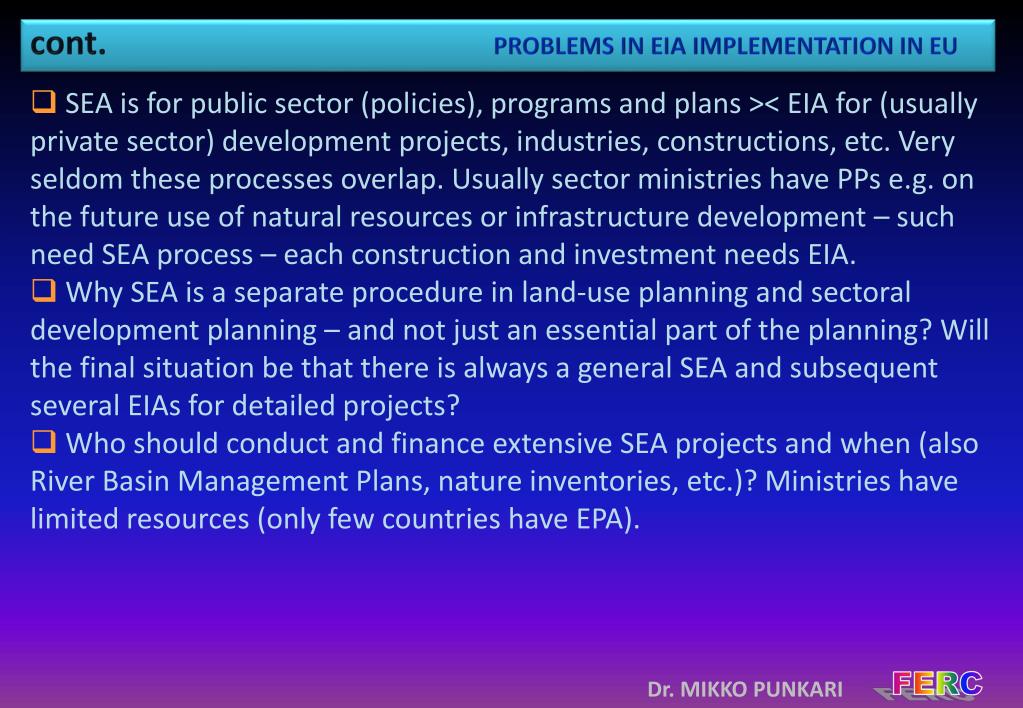 cont. PROBLEMS IN EIA IMPLEMENTATION IN EU

❑ SEA is for public sector (policies), programs and plans >< EIA for (usually private sector) development projects, industries, constructions, etc. Very seldom these processes overlap. Usually sector ministries have PPs e.g. on the future use of natural resources or infrastructure development – such need SEA process – each construction and investment needs EIA.
❑ Why SEA is a separate procedure in land-use planning and sectoral development planning – and not just an essential part of the planning? Will the final situation be that there is always a general SEA and subsequent several EIAs for detailed projects?
❑ Who should conduct and finance extensive SEA projects and when (also River Basin Management Plans, nature inventories, etc.)? Ministries have limited resources (only few countries have EPA).

Dr. MIKKO PUNKARI FERC